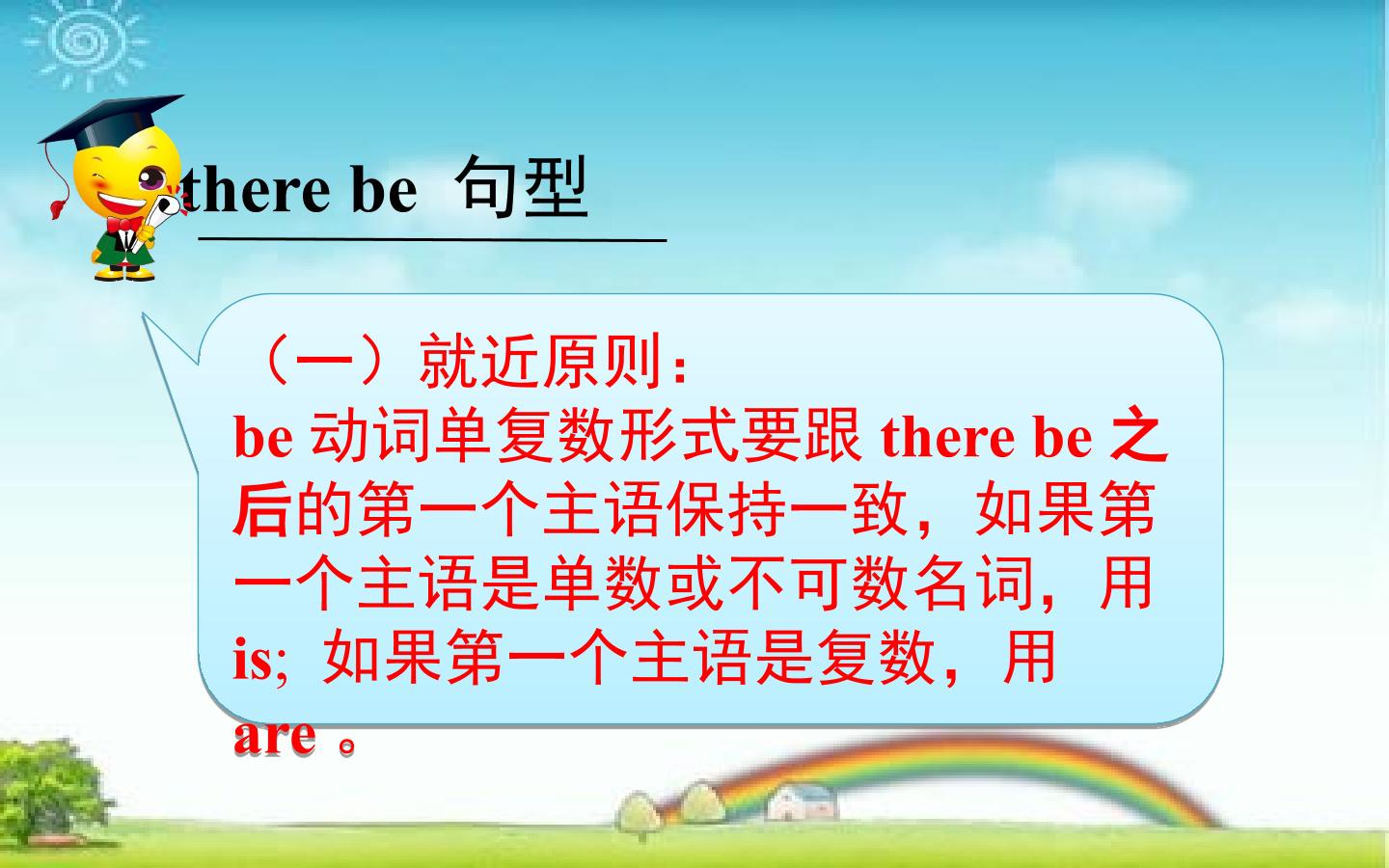 there be 句型

（一）就近原则：

be动词单复数形式要跟there be之后的第一个主语保持一致，如果第一个主语是单数或不可数名词，用is；如果第一个主语是复数，用are。